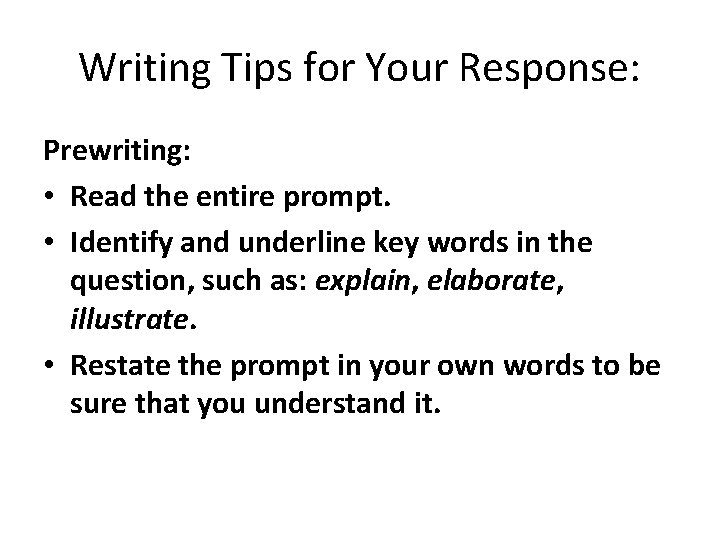 Writing Tips for Your Response:

Prewriting:

• Read the entire prompt.
• Identify and underline key words in the question, such as: explain, elaborate, illustrate.
• Restate the prompt in your own words to be sure that you understand it.